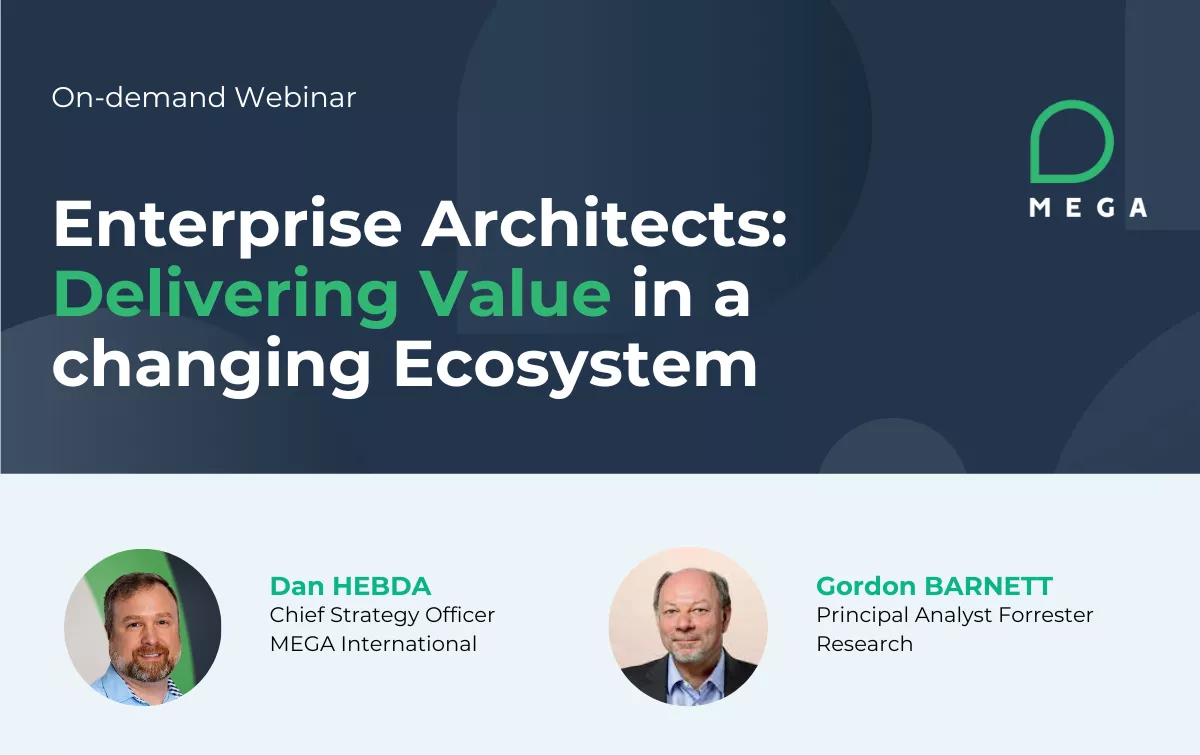 On-demand Webinar

MEGA

Enterprise Architects: Delivering Value in a changing Ecosystem

Dan HEBDA
Chief Strategy Officer
MEGA International

Gordon BARNETT
Principal Analyst Forrester Research